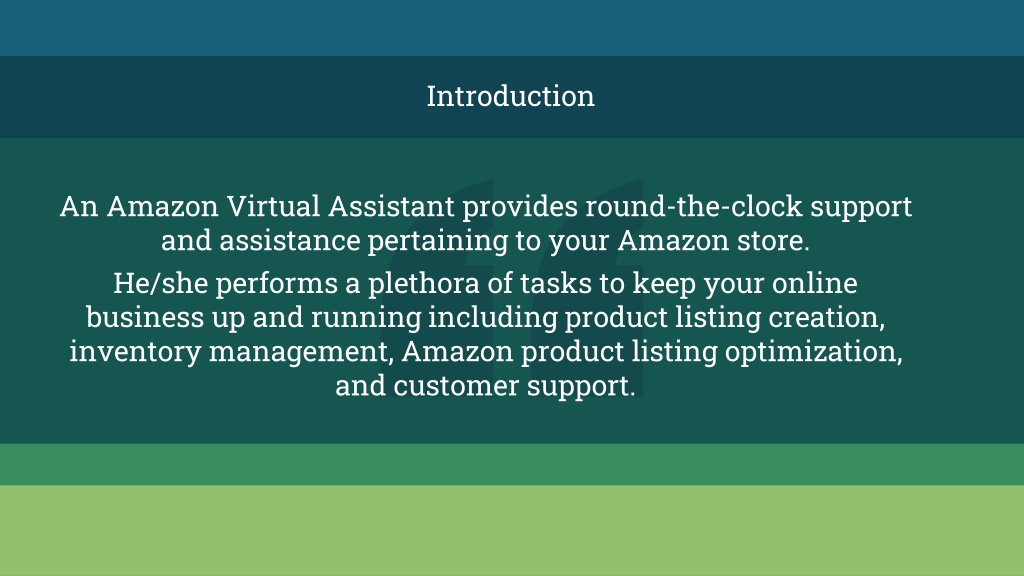 Introduction

An Amazon Virtual Assistant provides round-the-clock support and assistance pertaining to your Amazon store.

He/she performs a plethora of tasks to keep your online business up and running including product listing creation, inventory management, Amazon product listing optimization, and customer support.